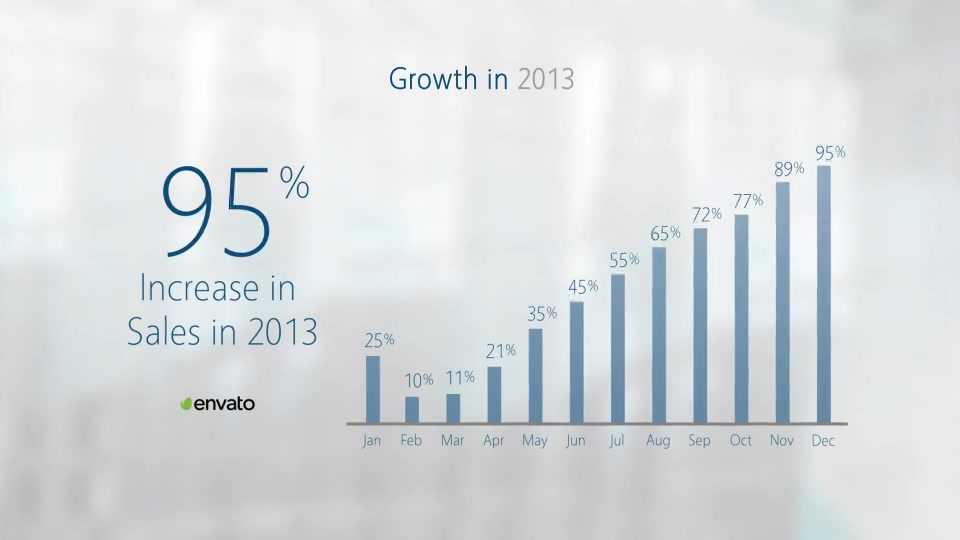 Growth in 2013

95%

Increase in Sales in 2013

envato

25%
10%
11%
21%
35%
45%
55%
65%
72%
77%
89%
95%

Jan Feb Mar Apr May Jun Jul Aug Sep Oct Nov Dec